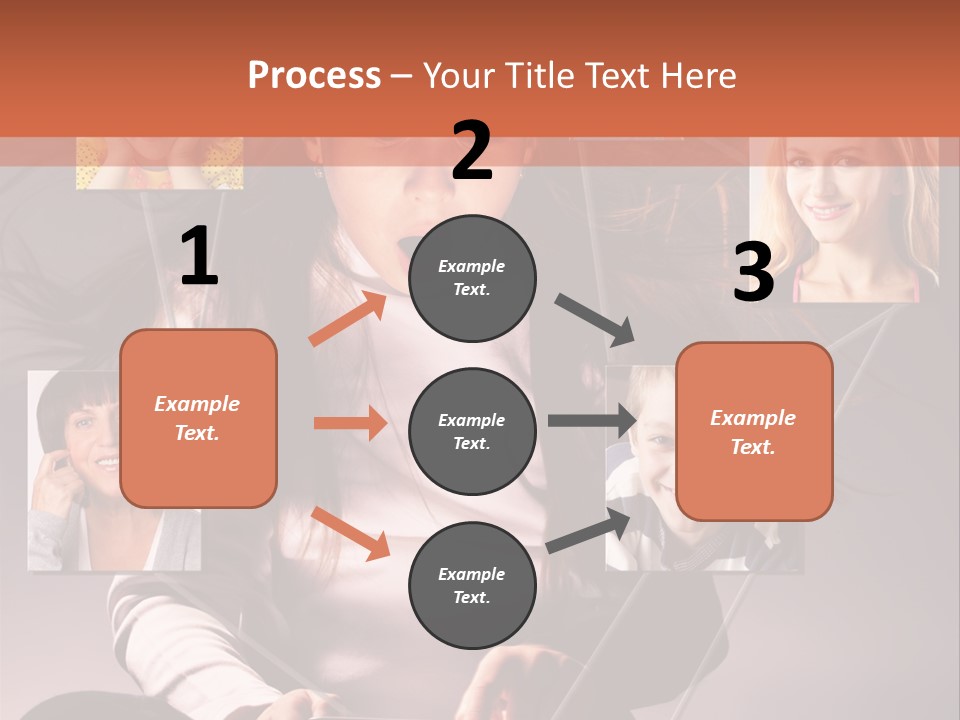 Process – Your Title Text Here

1

Example Text.

2

Example Text.

Example Text.

Example Text.

3

Example Text.